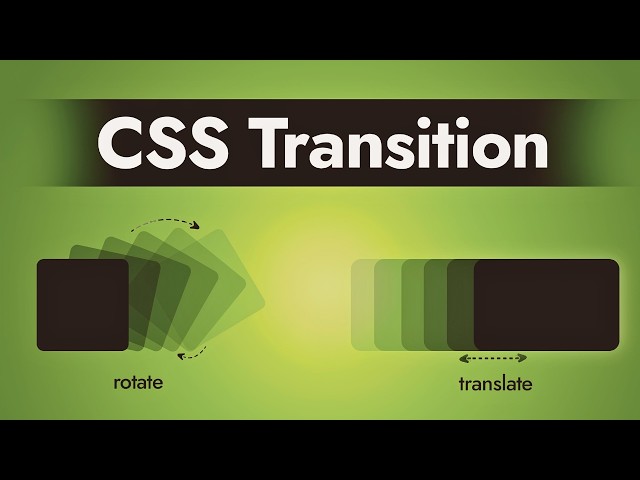 CSS Transition

rotate

translate